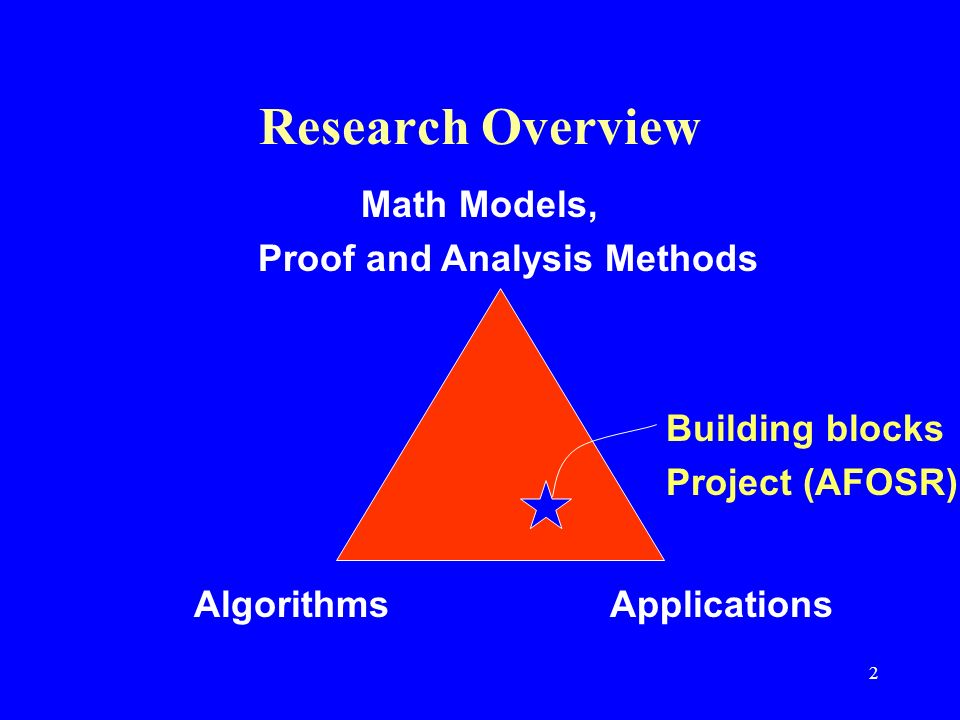 Research Overview

Math Models,
Proof and Analysis Methods

Building blocks
Project (AFOSR)

Algorithms

Applications

2